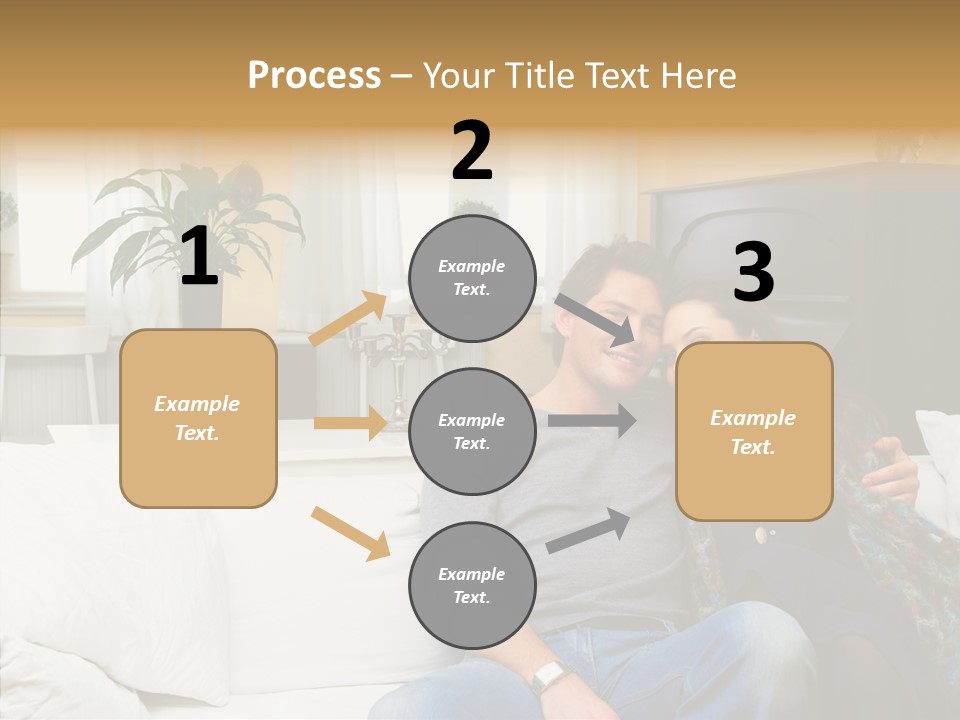 Process – Your Title Text Here

1

Example Text.

2

Example Text.

Example Text.

Example Text.

3

Example Text.